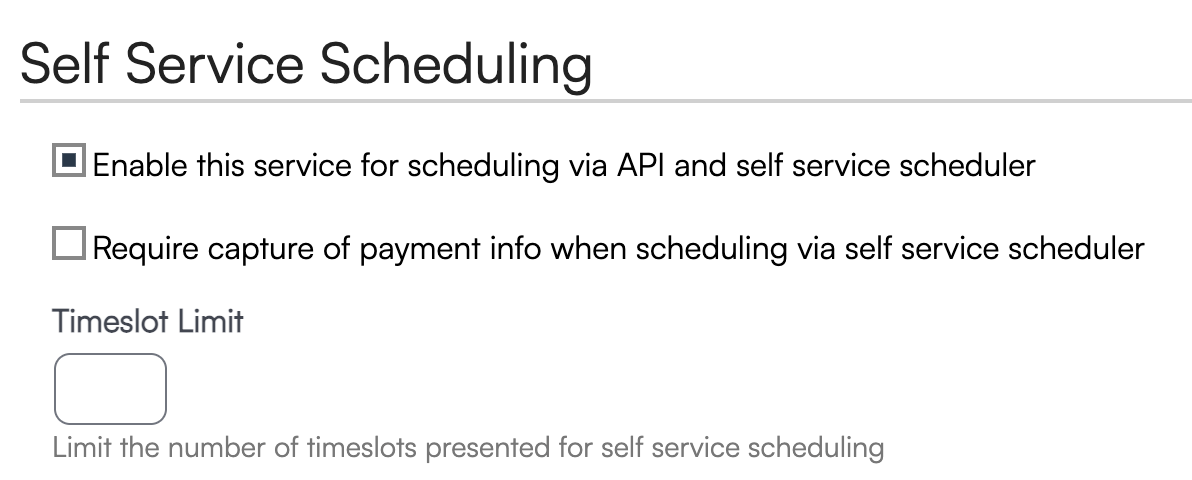 Self Service Scheduling

Enable this service for scheduling via API and self service scheduler

Require capture of payment info when scheduling via self service scheduler

Timeslot Limit

Limit the number of timeslots presented for self service scheduling